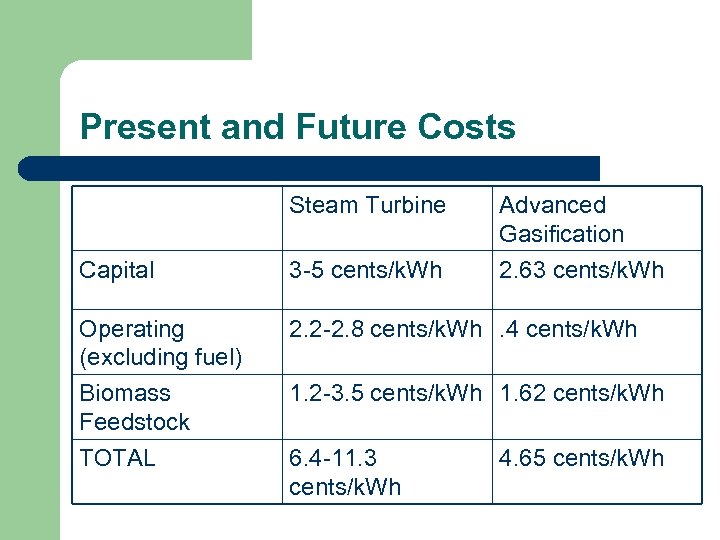 Present and Future Costs

| | Steam Turbine | Advanced Gasification |
|---|---|---|
| Capital | 3-5 cents/kWh | 2.63 cents/kWh |
| Operating (excluding fuel) | 2.2-2.8 cents/kWh | .4 cents/kWh |
| Biomass Feedstock | 1.2-3.5 cents/kWh | 1.62 cents/kWh |
| TOTAL | 6.4-11.3 cents/kWh | 4.65 cents/kWh |